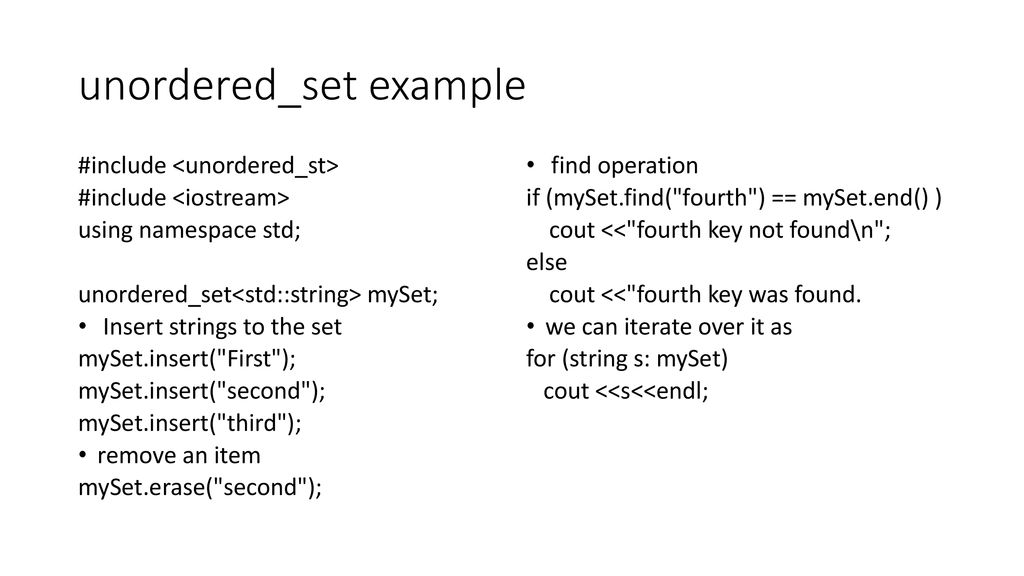 unordered_set example

#include <unordered_st>
#include <iostream>
using namespace std;

unordered_set<std::string> mySet;
• Insert strings to the set
mySet.insert("First");
mySet.insert("second");
mySet.insert("third");
• remove an item
mySet.erase("second");

• find operation
if (mySet.find("fourth") == mySet.end() )
 cout <<"fourth key not found\n";
else
 cout <<"fourth key was found.
• we can iterate over it as
for (string s: mySet)
 cout <<s<<endl;